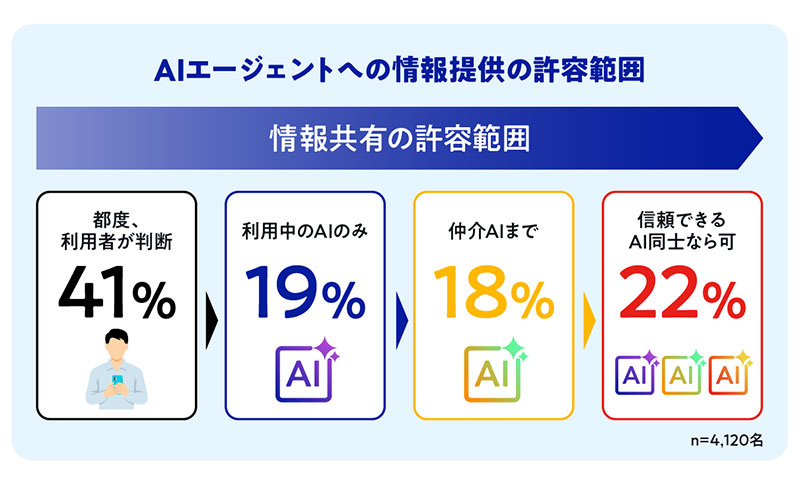 AIエージェントへの情報提供の許容範囲

情報共有の許容範囲

都度、利用者が判断

41%

利用中のAIのみ

19%

AI

仲介AIまで

18%

AI

信頼できるAI同士なら可

22%

AI AI AI

n=4,120名